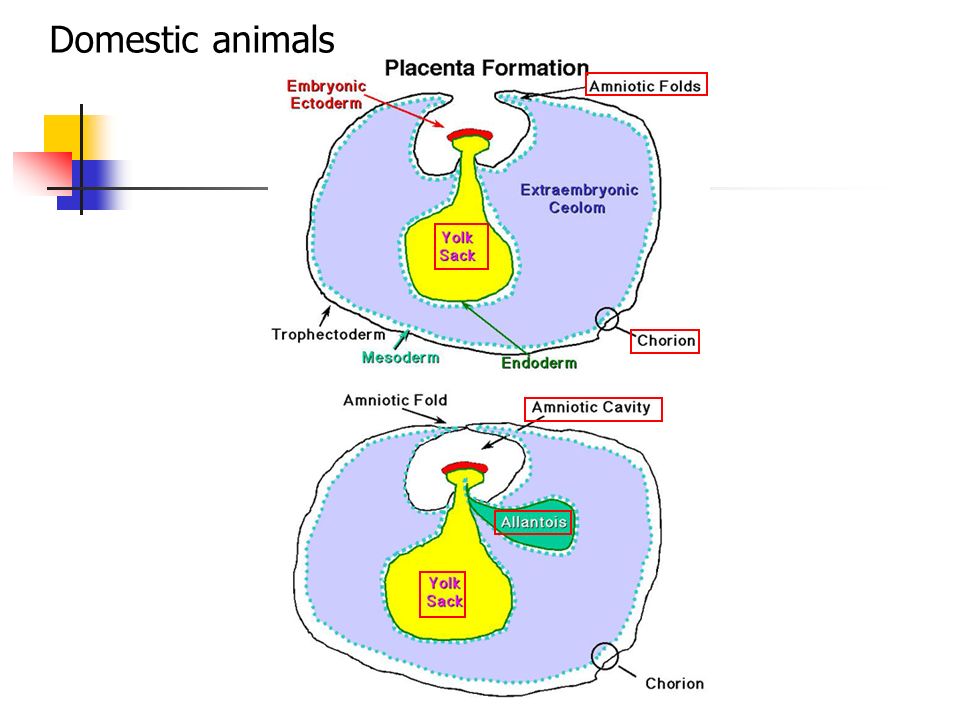 Domestic animals

Placenta Formation

Embryonic Ectoderm

Amniotic Folds

Extraembryonic Ceolom

Yolk Sack

Trophectoderm

Mesoderm

Endoderm

Chorion

Amniotic Fold

Amniotic Cavity

Allantois

Yolk Sack

Chorion